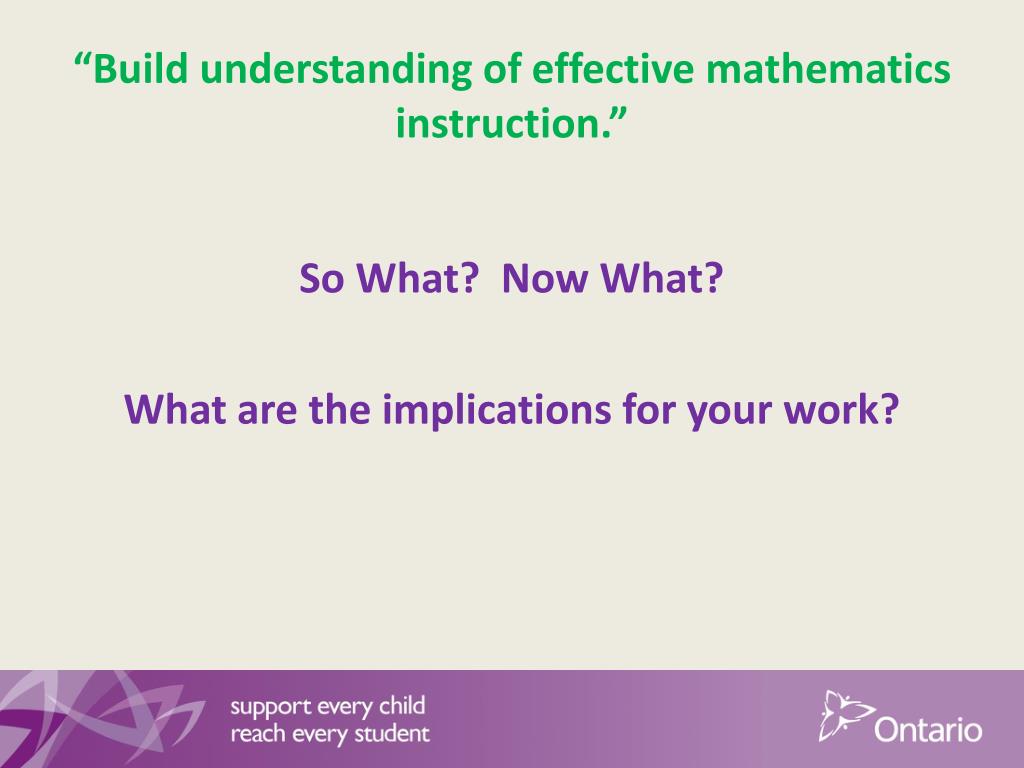 “Build understanding of effective mathematics instruction.”

So What? Now What?

What are the implications for your work?

support every child
reach every student

Ontario